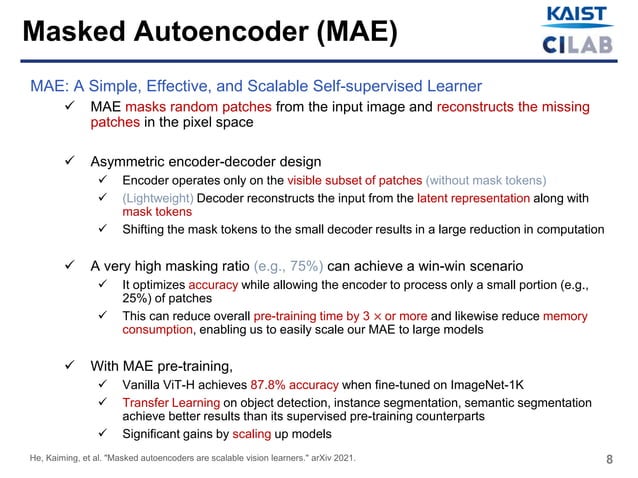 Masked Autoencoder (MAE)

KAIST
CILAB

MAE: A Simple, Effective, and Scalable Self-supervised Learner

✓ MAE masks random patches from the input image and reconstructs the missing patches in the pixel space

✓ Asymmetric encoder-decoder design
✓ Encoder operates only on the visible subset of patches (without mask tokens)
✓ (Lightweight) Decoder reconstructs the input from the latent representation along with mask tokens
✓ Shifting the mask tokens to the small decoder results in a large reduction in computation

✓ A very high masking ratio (e.g., 75%) can achieve a win-win scenario
✓ It optimizes accuracy while allowing the encoder to process only a small portion (e.g., 25%) of patches
✓ This can reduce overall pre-training time by 3 × or more and likewise reduce memory consumption, enabling us to easily scale our MAE to large models

✓ With MAE pre-training,
✓ Vanilla ViT-H achieves 87.8% accuracy when fine-tuned on ImageNet-1K
✓ Transfer Learning on object detection, instance segmentation, semantic segmentation achieve better results than its supervised pre-training counterparts
✓ Significant gains by scaling up models

He, Kaiming, et al. "Masked autoencoders are scalable vision learners." arXiv 2021.

8